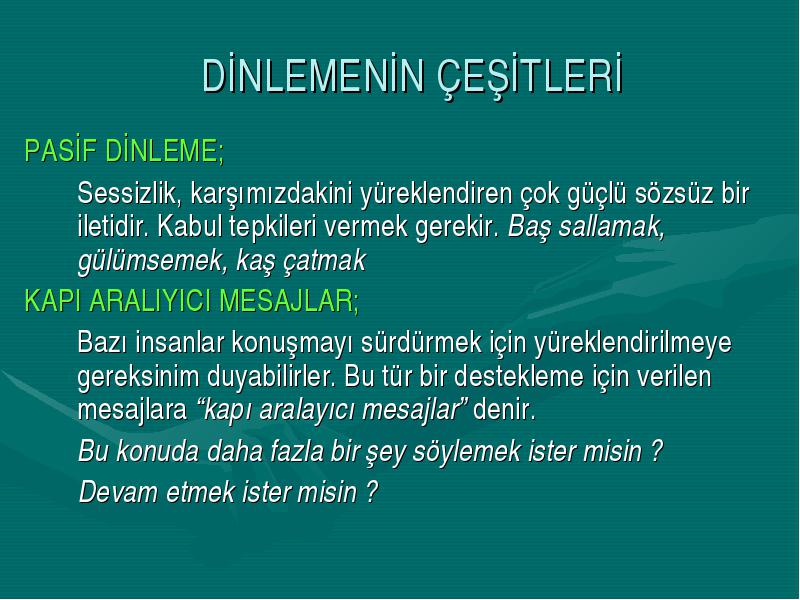 DİNLEMENİN ÇEŞİTLERİ

PASİF DİNLEME;

Sessizlik, karşımızdakini yüreklendiren çok güçlü sözsüz bir iletidir. Kabul tepkileri vermek gerekir. Baş sallamak, gülümsemek, kaş çatmak

KAPI ARALIYICI MESAJLAR;

Bazı insanlar konuşmayı sürdürmek için yüreklendirilmeye gereksinim duyabilirler. Bu tür bir destekleme için verilen mesajlara “kapı aralayıcı mesajlar” denir.

Bu konuda daha fazla bir şey söylemek ister misin ?

Devam etmek ister misin ?